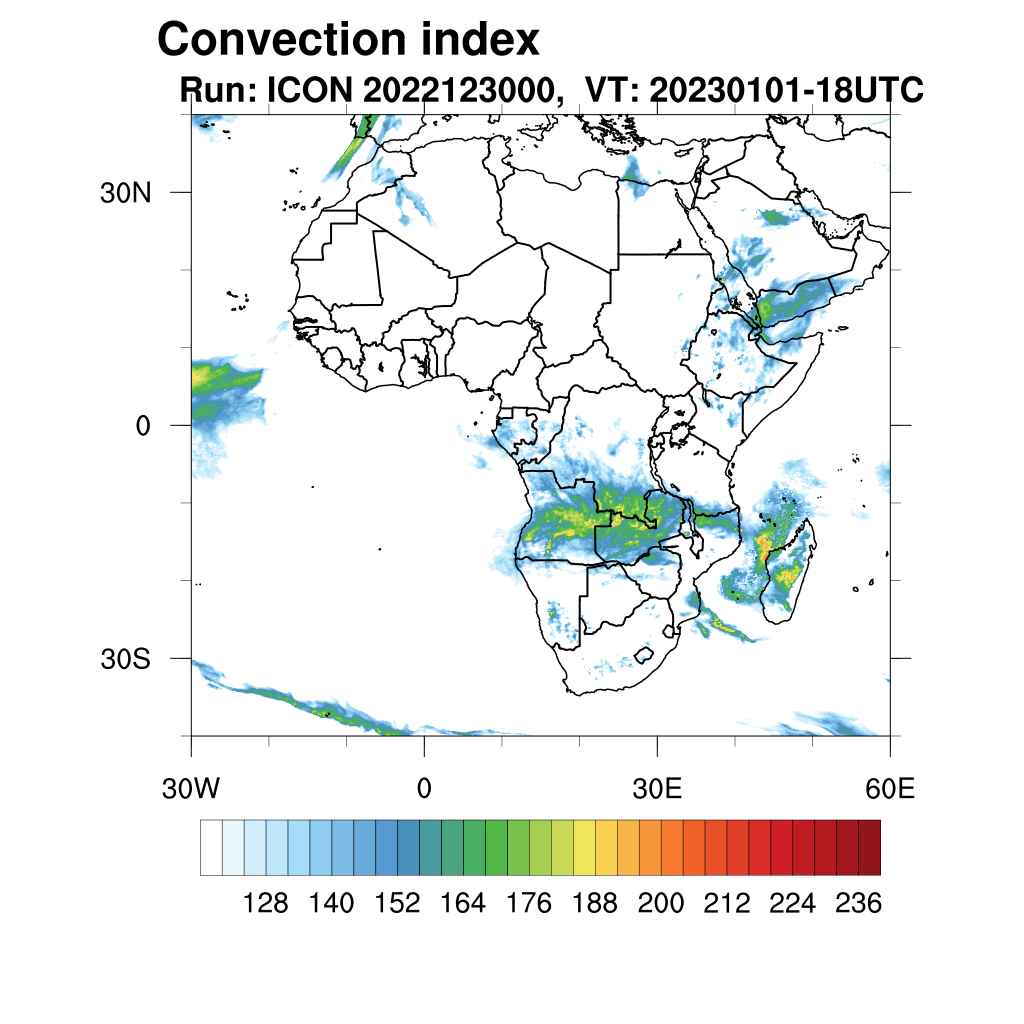 Convection index
Run: ICON 2022123000,  VT: 20230101-18UTC

30N
0
30S
30W
0
30E
60E

128
140
152
164
176
188
200
212
224
236